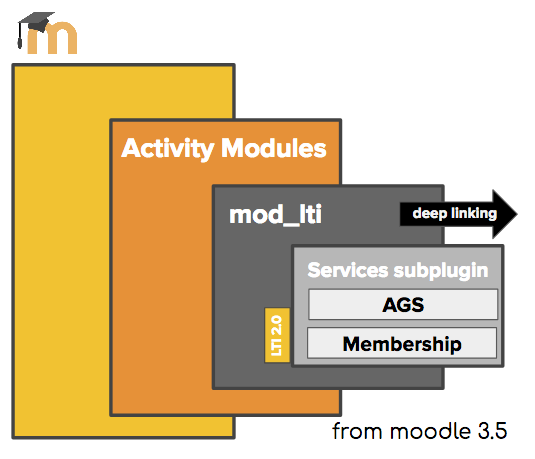 m

Activity Modules

mod_lti

deep linking

Services subplugin

AGS

Membership

LTI 2.0

from moodle 3.5